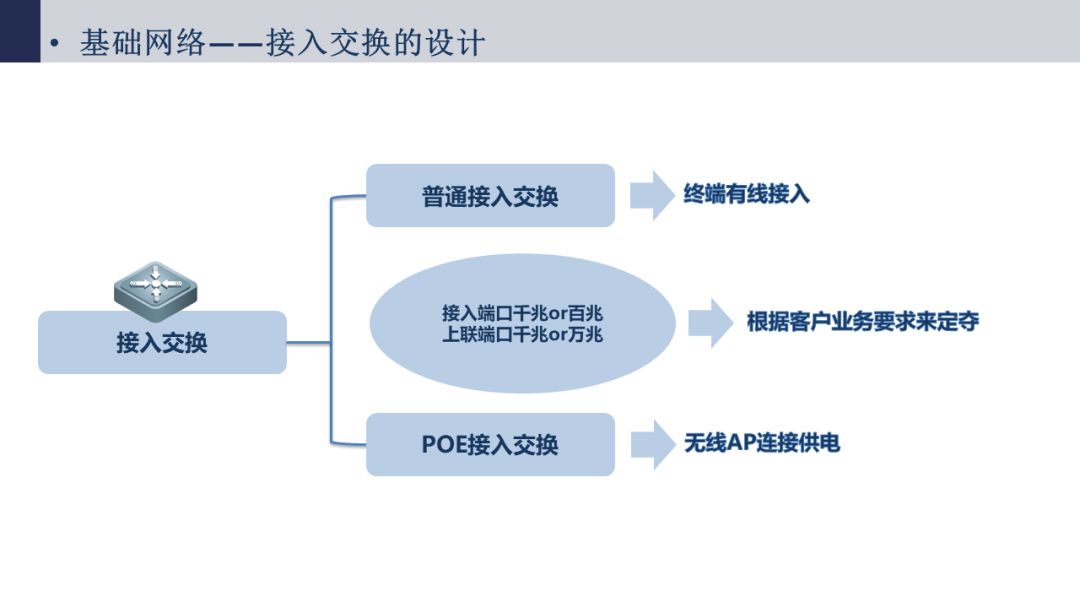 • 基础网络——接入交换的设计

接入交换

普通接入交换

终端有线接入

接入端口千兆or百兆
上联端口千兆or万兆

根据客户业务要求来定夺

POE接入交换

无线AP连接供电